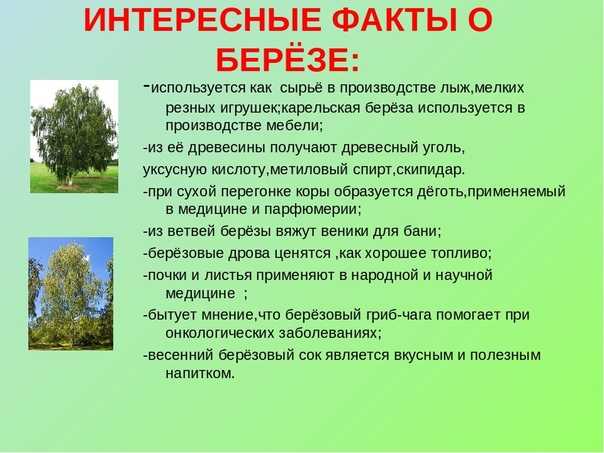 ИНТЕРЕСНЫЕ ФАКТЫ О БЕРЁЗЕ:

-используется как сырьё в производстве лыж,мелких резных игрушек;карельская берёза используется в производстве мебели;

-из её древесины получают древесный уголь,

уксусную кислоту,метиловый спирт,скипидар.

-при сухой перегонке коры образуется дёготь,применяемый в медицине и парфюмерии;

-из ветвей берёзы вяжут веники для бани;

-берёзовые дрова ценятся ,как хорошее топливо;

-почки и листья применяют в народной и научной медицине ;

-бытует мнение,что берёзовый гриб-чага помогает при онкологических заболеваниях;

-весенний берёзовый сок является вкусным и полезным напитком.